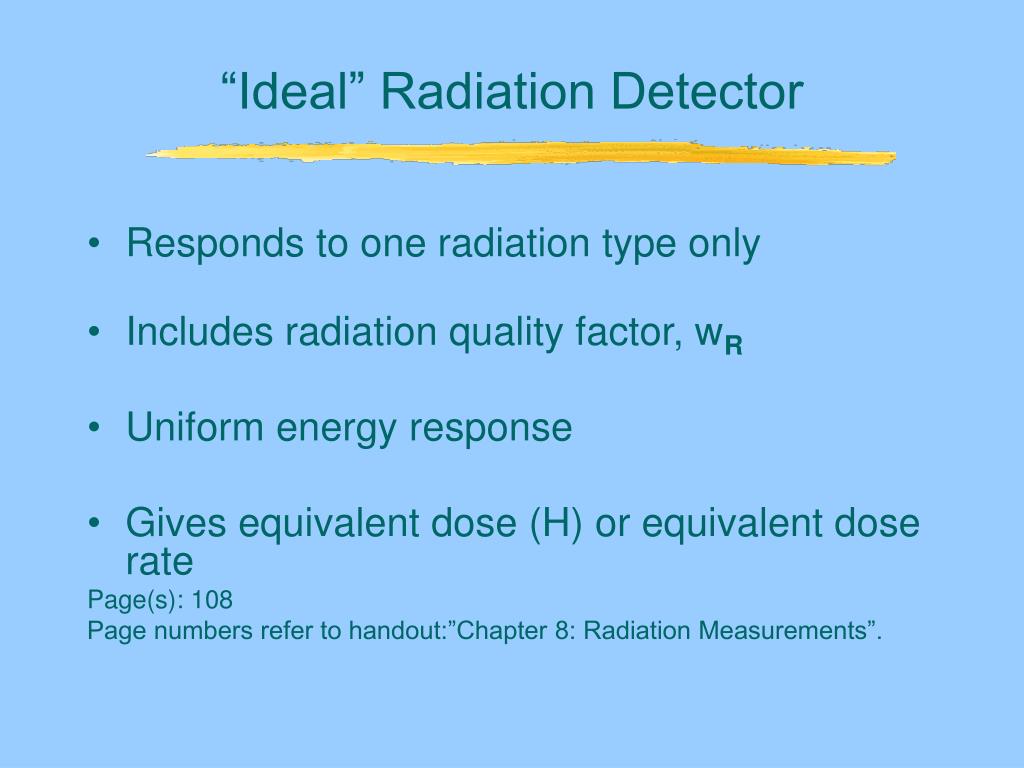 “Ideal” Radiation Detector

• Responds to one radiation type only

• Includes radiation quality factor, $w_R$

• Uniform energy response

• Gives equivalent dose (H) or equivalent dose rate

Page(s): 108
Page numbers refer to handout:”Chapter 8: Radiation Measurements”.